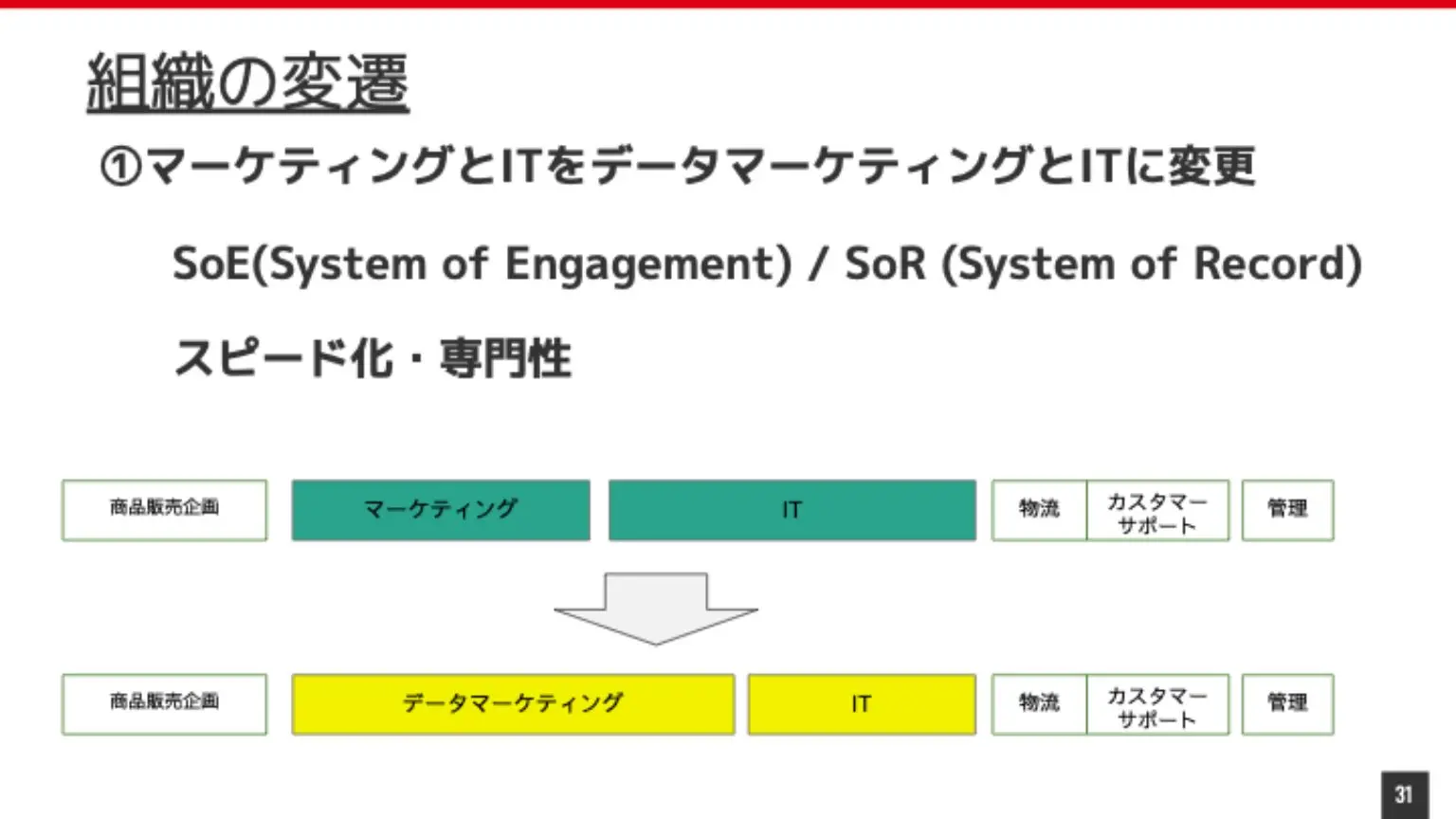 組織の変遷

①マーケティングとITをデータマーケティングとITに変更

SoE(System of Engagement) / SoR (System of Record)

スピード化・専門性

商品販売企画

マーケティング

IT

物流

カスタマーサポート

管理

商品販売企画

データマーケティング

IT

物流

カスタマーサポート

管理

31